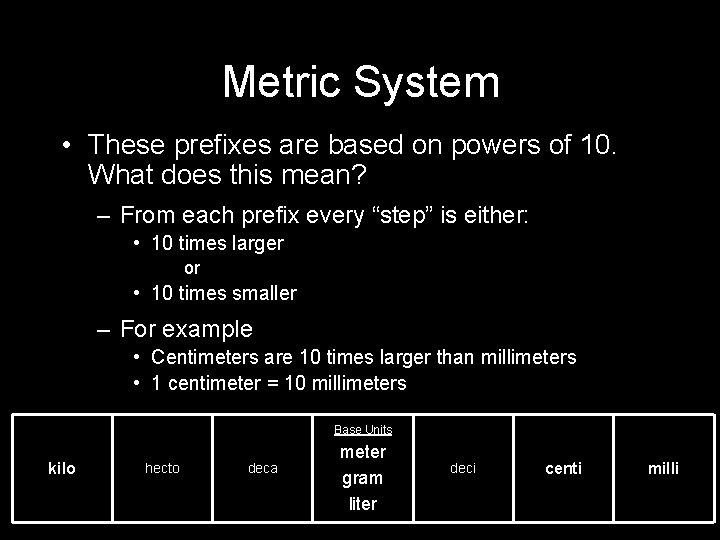 Metric System

• These prefixes are based on powers of 10. What does this mean?

– From each prefix every “step” is either:

• 10 times larger

or

• 10 times smaller

– For example

• Centimeters are 10 times larger than millimeters

• 1 centimeter = 10 millimeters

| kilo | hecto | deca | Base Units meter gram liter | deci | centi | milli |
|---|---|---|---|---|---|---|